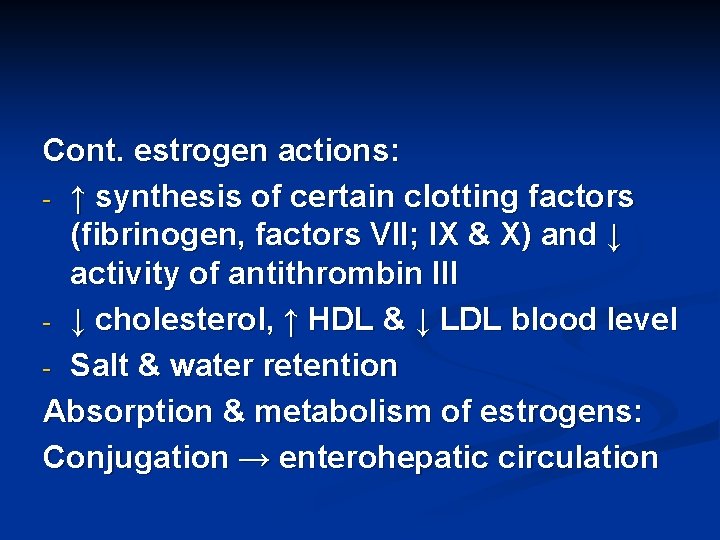 Cont. estrogen actions:

- ↑ synthesis of certain clotting factors (fibrinogen, factors VII; IX & X) and ↓ activity of antithrombin III
- ↓ cholesterol, ↑ HDL & ↓ LDL blood level
- Salt & water retention

Absorption & metabolism of estrogens:

Conjugation → enterohepatic circulation